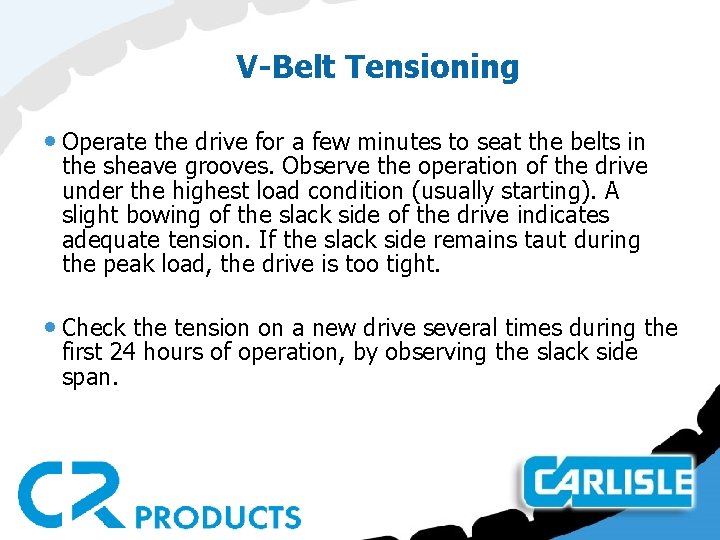 V-Belt Tensioning

• Operate the drive for a few minutes to seat the belts in the sheave grooves. Observe the operation of the drive under the highest load condition (usually starting). A slight bowing of the slack side of the drive indicates adequate tension. If the slack side remains taut during the peak load, the drive is too tight.

• Check the tension on a new drive several times during the first 24 hours of operation, by observing the slack side span.

CR PRODUCTS

CARLISLE